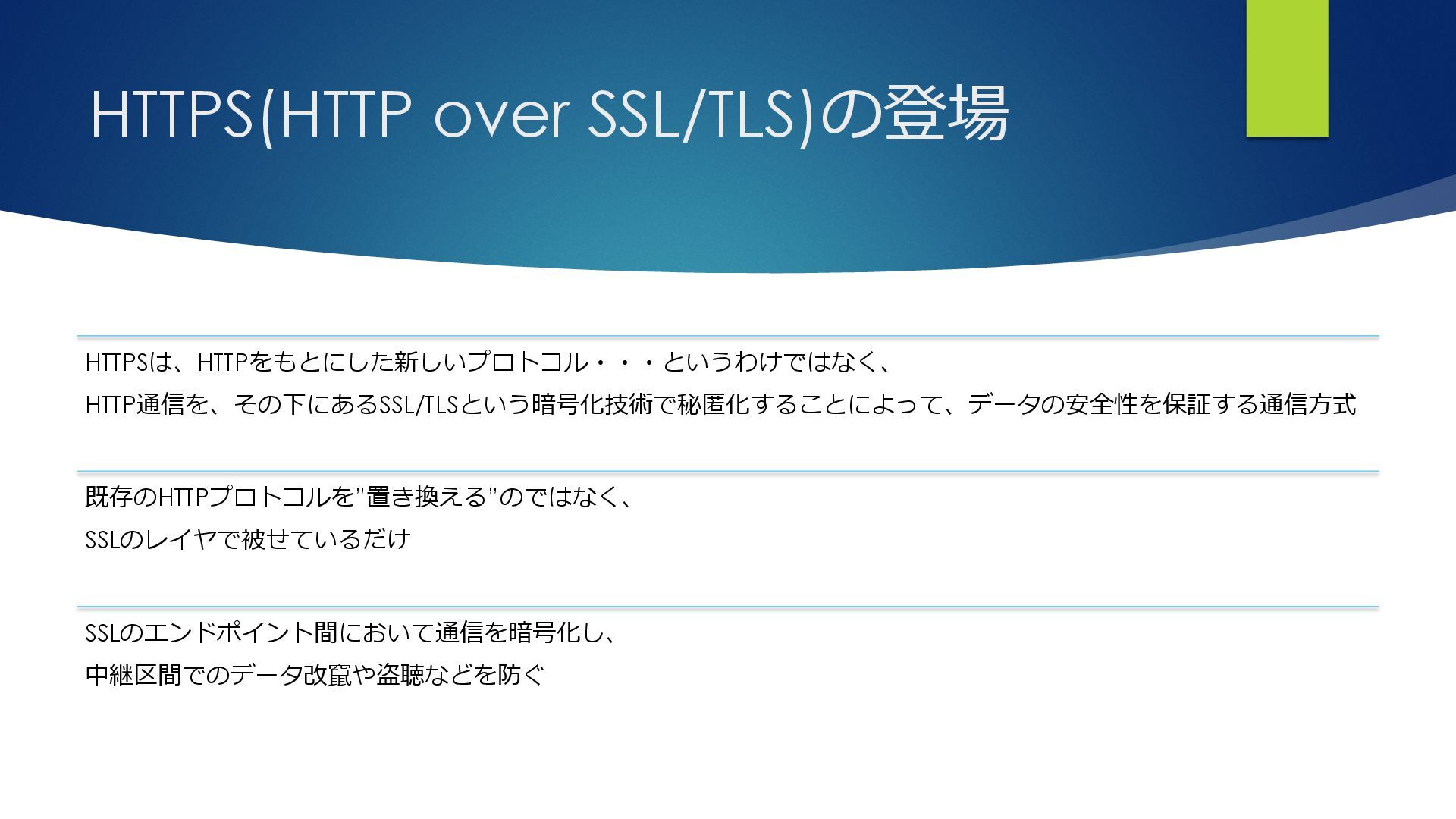 HTTPS(HTTP over SSL/TLS)の登場

HTTPSは、HTTPをもとにした新しいプロトコル・・・というわけではなく、
HTTP通信を、その下にあるSSL/TLSという暗号化技術で秘匿化することによって、データの安全性を保証する通信方式

既存のHTTPプロトコルを"置き換える"のではなく、
SSLのレイヤで被せているだけ

SSLのエンドポイント間において通信を暗号化し、
中継区間でのデータ改竄や盗聴などを防ぐ